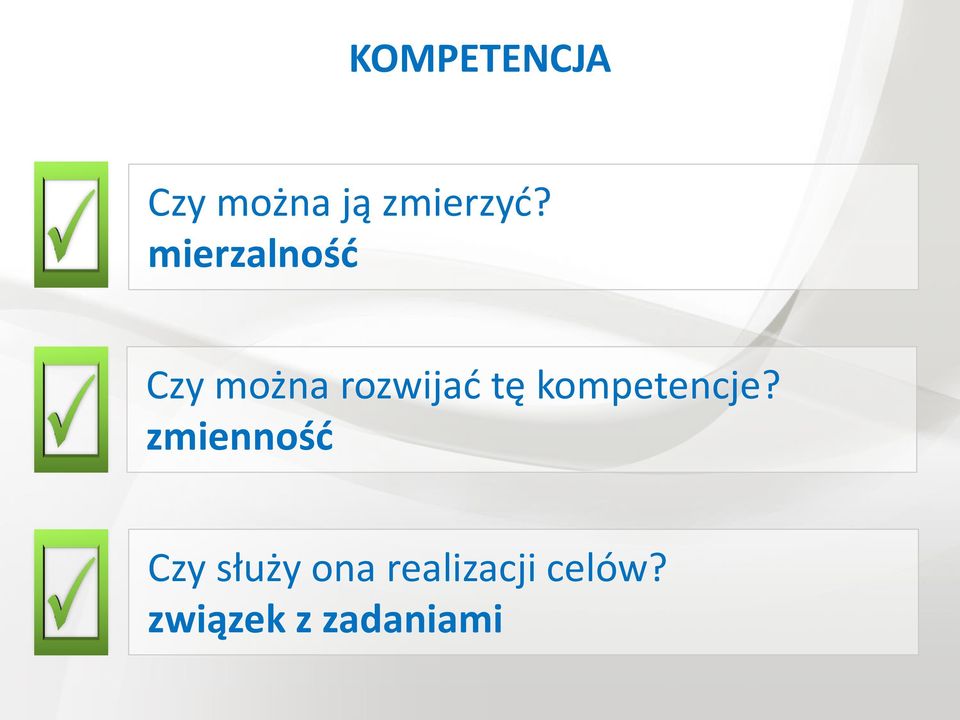 KOMPETENCJA

Czy można ją zmierzyć?
mierzalność

Czy można rozwijać tę kompetencje?
zmienność

Czy służy ona realizacji celów?
związek z zadaniami